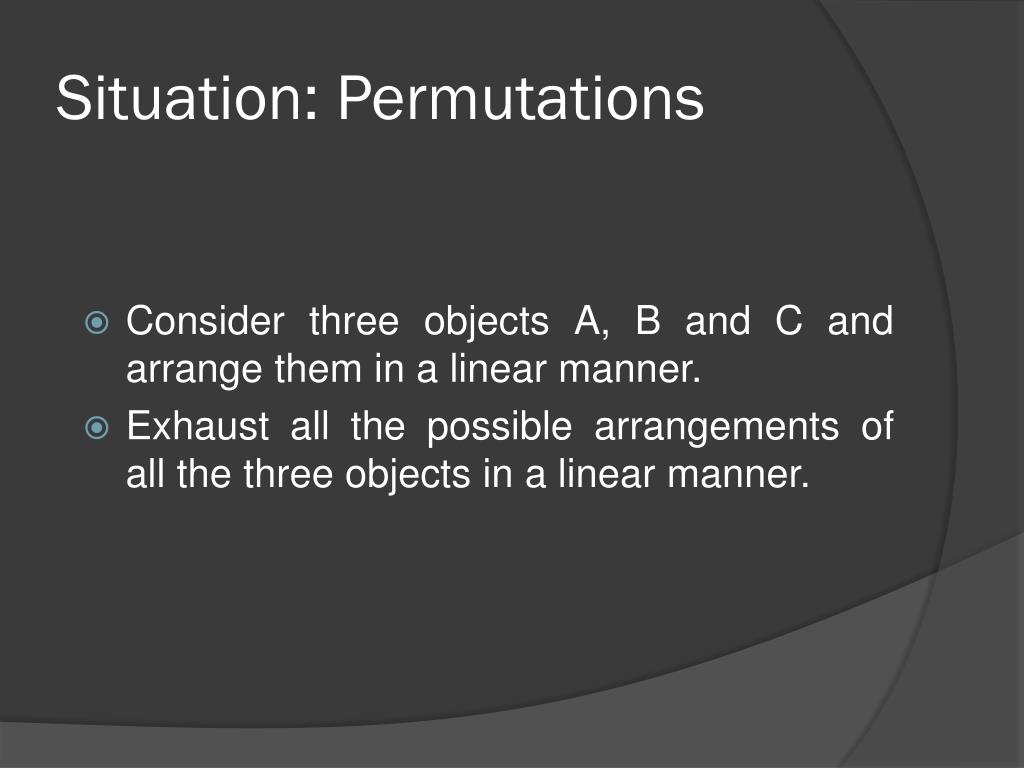 Situation: Permutations

Consider three objects A, B and C and arrange them in a linear manner.

Exhaust all the possible arrangements of all the three objects in a linear manner.